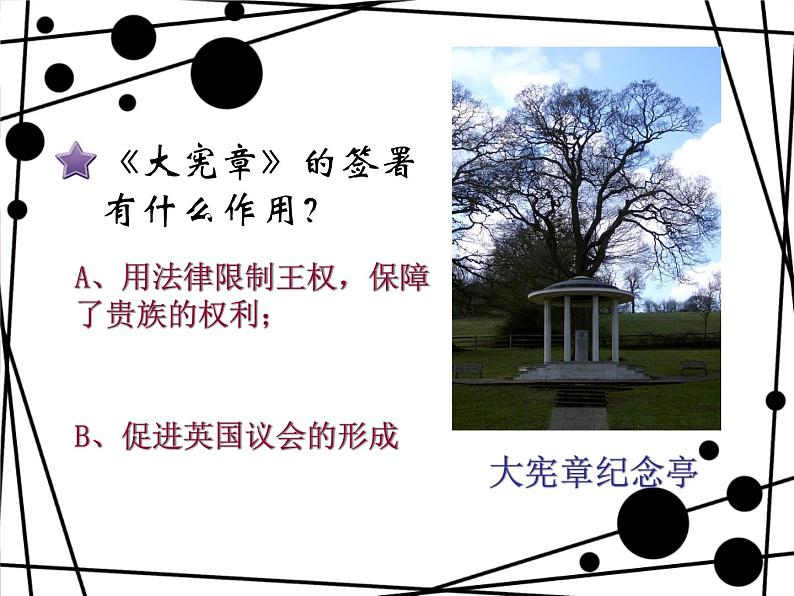 《大宪章》的签署有什么作用？

A、用法律限制王权，保障了贵族的权利；

B、促进英国议会的形成

大宪章纪念亭